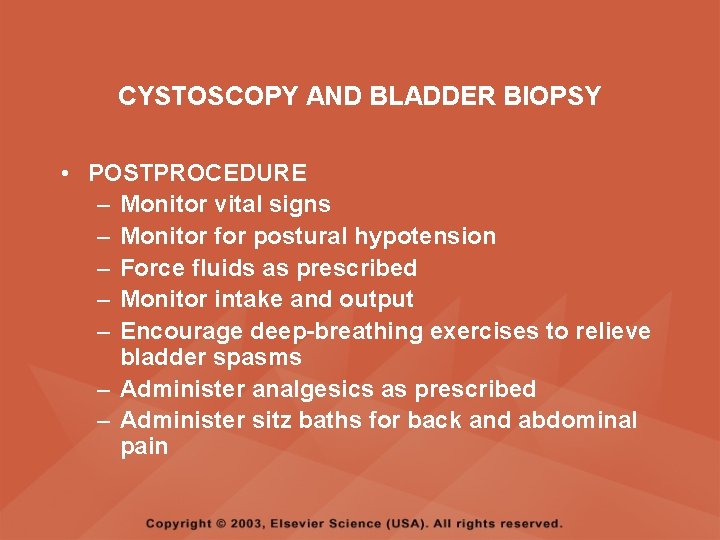 CYSTOSCOPY AND BLADDER BIOPSY

• POSTPROCEDURE
– Monitor vital signs
– Monitor for postural hypotension
– Force fluids as prescribed
– Monitor intake and output
– Encourage deep-breathing exercises to relieve bladder spasms
– Administer analgesics as prescribed
– Administer sitz baths for back and abdominal pain

Copyright © 2003, Elsevier Science (USA). All rights reserved.